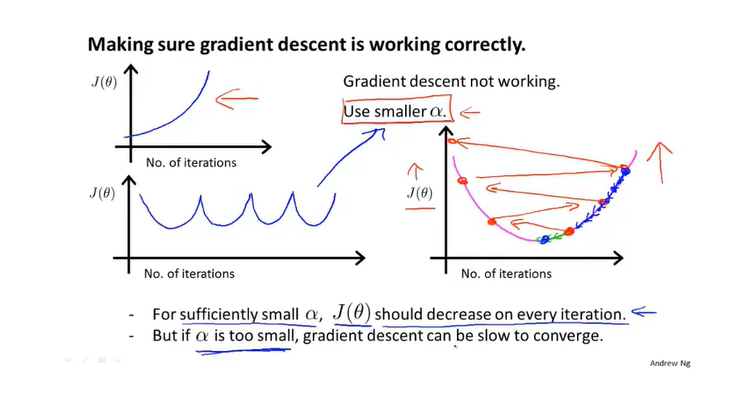 Making sure gradient descent is working correctly.

$J(\theta)$

No. of iterations

Gradient descent not working.

Use smaller $\alpha$.

$J(\theta)$

No. of iterations

$J(\theta)$

No. of iterations

- For sufficiently small $\alpha$, $J(\theta)$ should decrease on every iteration.
- But if $\alpha$ is too small, gradient descent can be slow to converge.

Andrew Ng